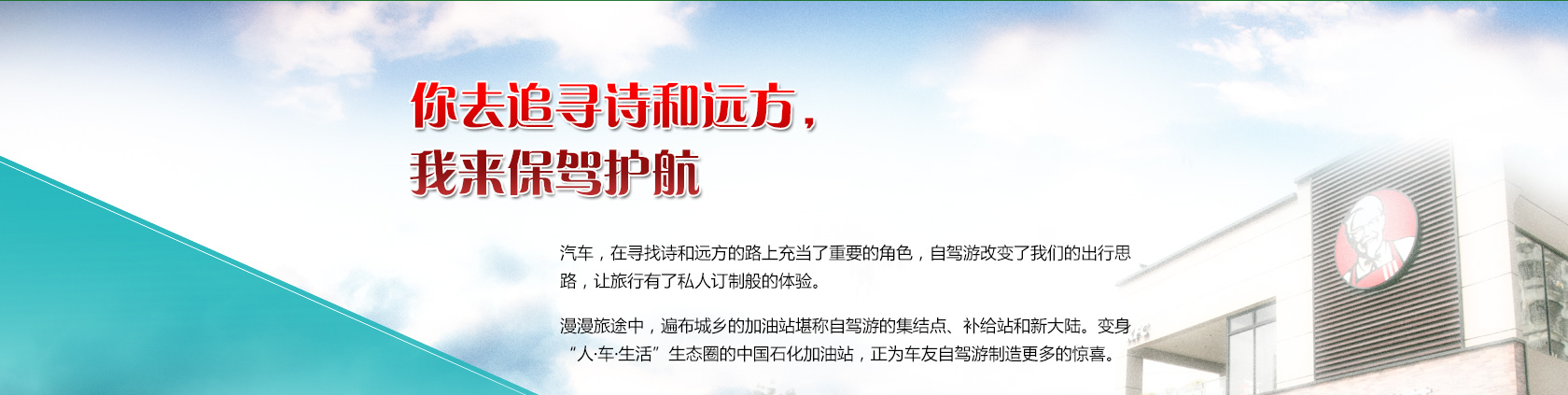 你去追寻诗和远方，
我来保驾护航

汽车，在寻找诗和远方的路上充当了重要的角色，自驾游改变了我们的出行思路，让旅行有了私人订制般的体验。

漫漫旅途中，遍布城乡的加油站堪称自驾游的集结点、补给站和新大陆。变身“人·车·生活”生态圈的中国石化加油站，正为车友自驾游制造更多的惊喜。